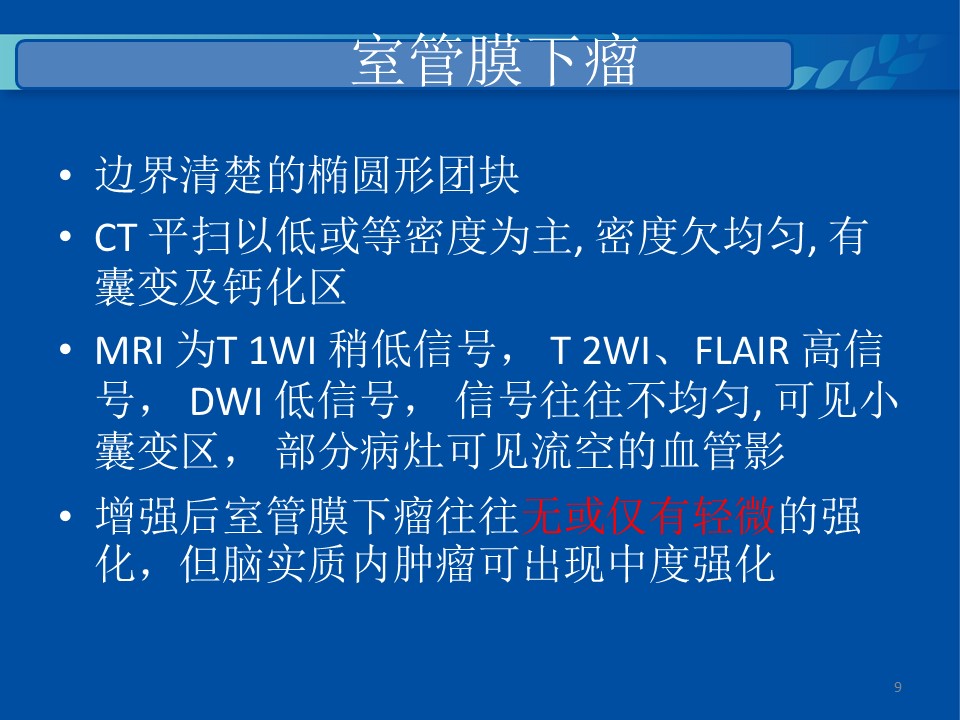 室管膜下瘤

• 边界清楚的椭圆形团块

• CT 平扫以低或等密度为主, 密度欠均匀, 有囊变及钙化区

• MRI 为T 1WI 稍低信号， T 2WI、FLAIR 高信号， DWI 低信号， 信号往往不均匀, 可见小囊变区， 部分病灶可见流空的血管影

• 增强后室管膜下瘤往往无或仅有轻微的强化，但脑实质内肿瘤可出现中度强化

9